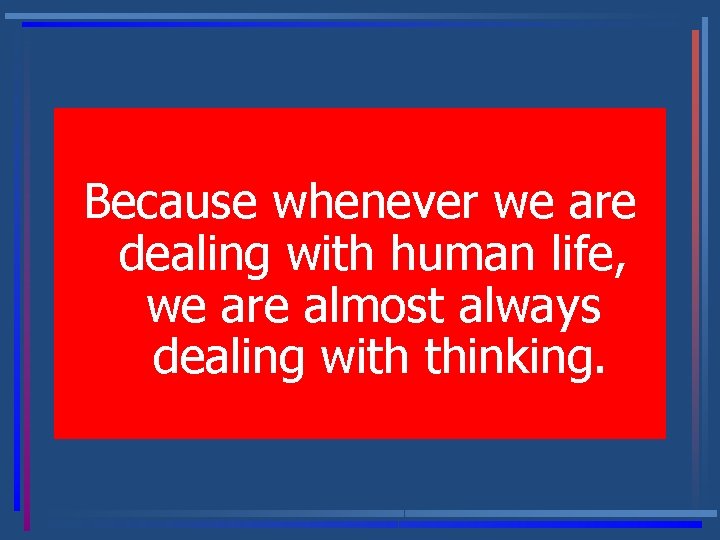 Because whenever we are dealing with human life, we are almost always dealing with thinking.